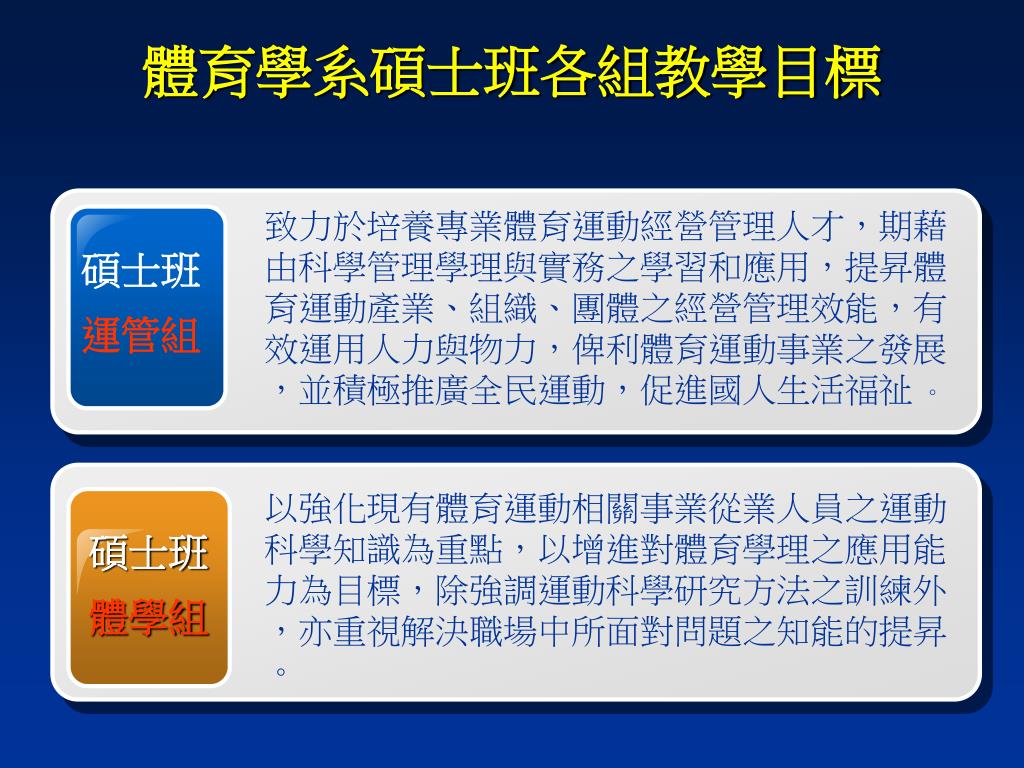 體育學系碩士班各組教學目標

碩士班
運管組

致力於培養專業體育運動經營管理人才，期藉由科學管理學理與實務之學習和應用，提昇體育運動產業、組織、團體之經營管理效能，有效運用人力與物力，俾利體育運動事業之發展，並積極推廣全民運動，促進國人生活福祉 。

碩士班
體學組

以強化現有體育運動相關事業從業人員之運動科學知識為重點，以增進對體育學理之應用能力為目標，除強調運動科學研究方法之訓練外，亦重視解決職場中所面對問題之知能的提昇。